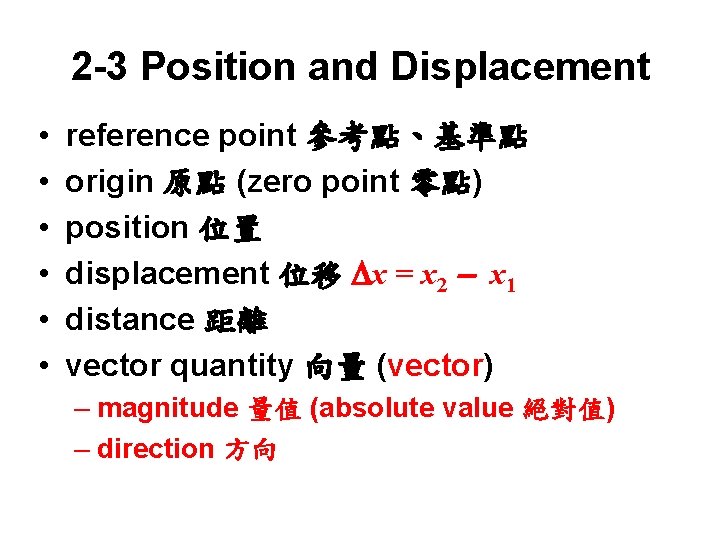 2-3 Position and Displacement

• reference point 參考點、基準點
• origin 原點 (zero point 零點)
• position 位置
• displacement 位移 $\Delta x = x_2 - x_1$
• distance 距離
• vector quantity 向量 (vector)
– magnitude 量值 (absolute value 絕對值)
– direction 方向